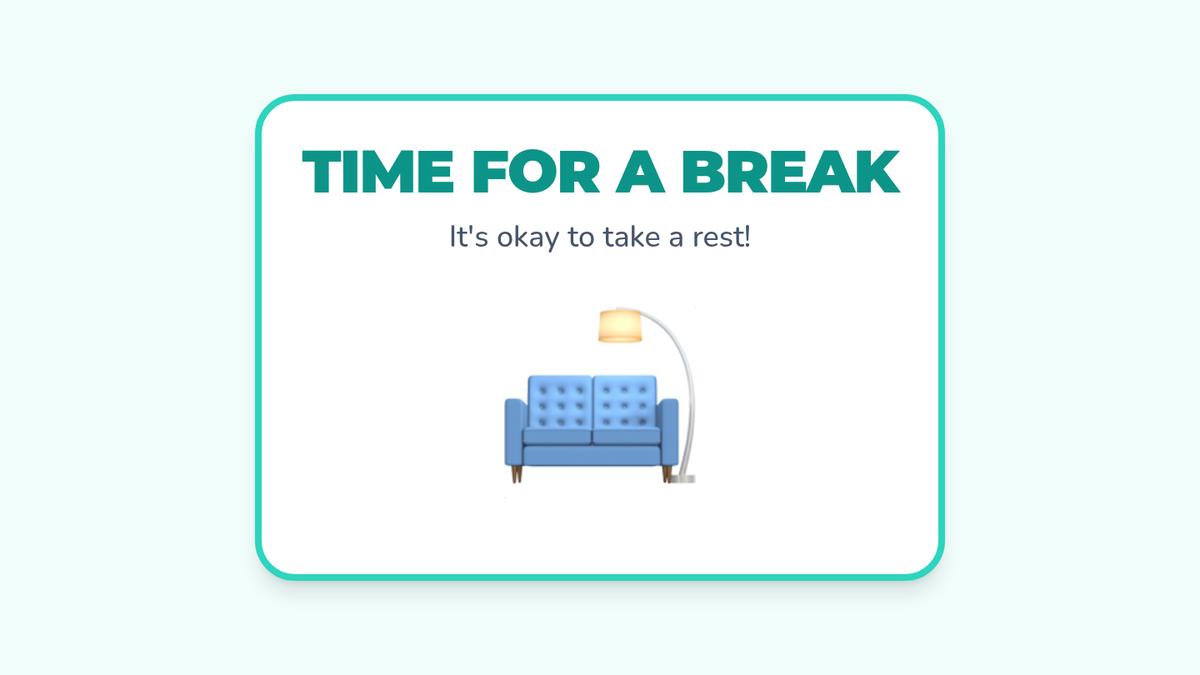 TIME FOR A BREAK

It's okay to take a rest!